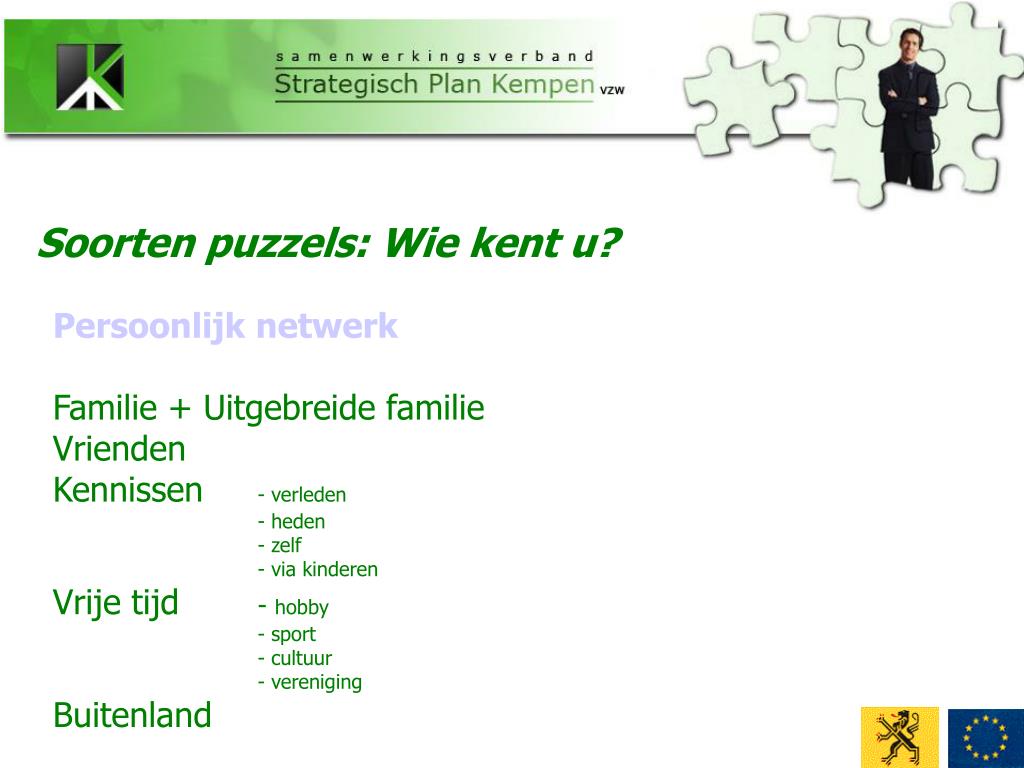 samenwerkingsverband
Strategisch Plan Kempen vzw

Soorten puzzels: Wie kent u?

Persoonlijk netwerk

Familie + Uitgebreide familie
Vrienden
Kennissen - verleden
- heden
- zelf
- via kinderen
Vrije tijd - hobby
- sport
- cultuur
- vereniging
Buitenland